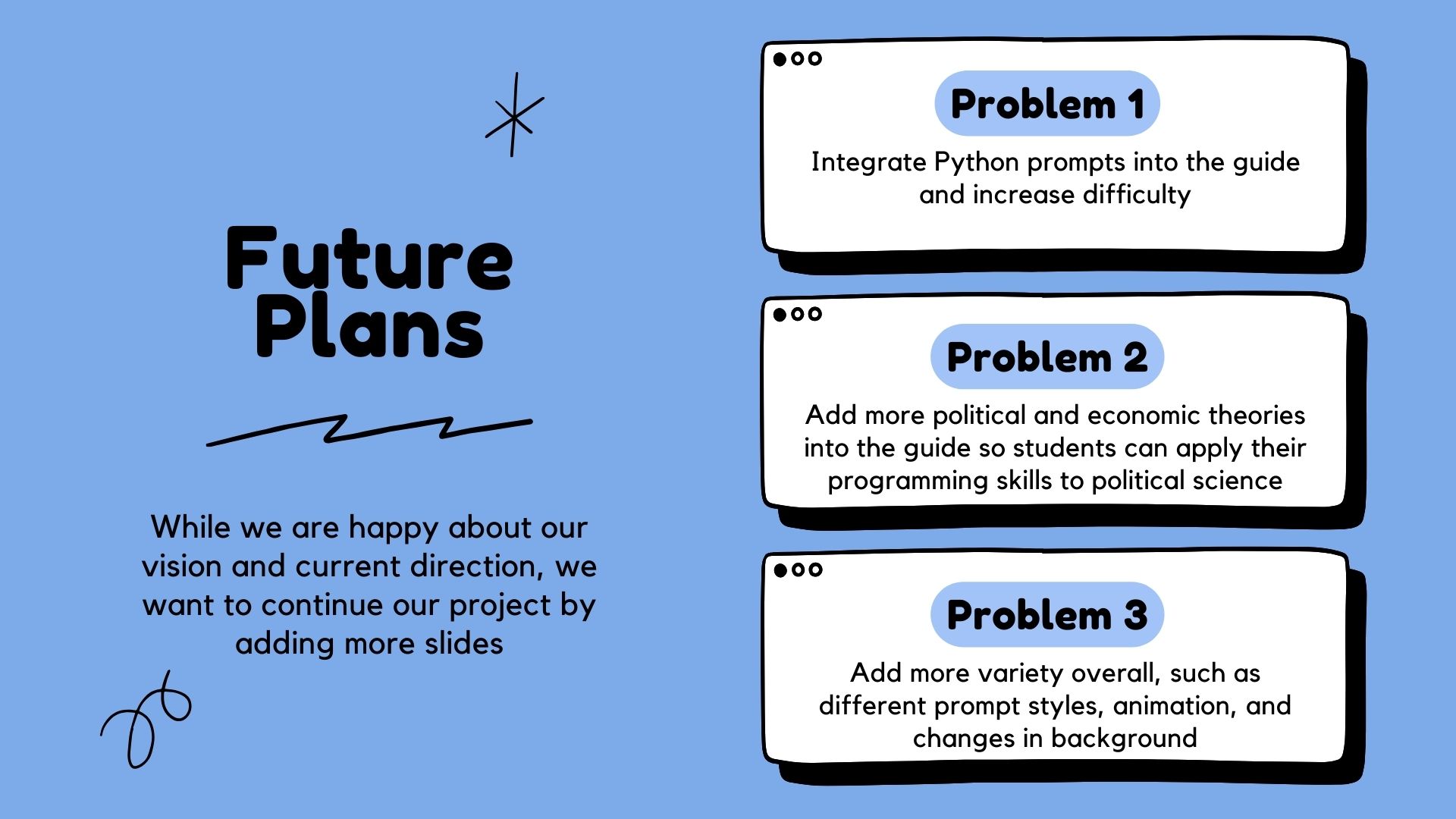 Future Plans

While we are happy about our vision and current direction, we want to continue our project by adding more slides

Problem 1

Integrate Python prompts into the guide and increase difficulty

Problem 2

Add more political and economic theories into the guide so students can apply their programming skills to political science

Problem 3

Add more variety overall, such as different prompt styles, animation, and changes in background